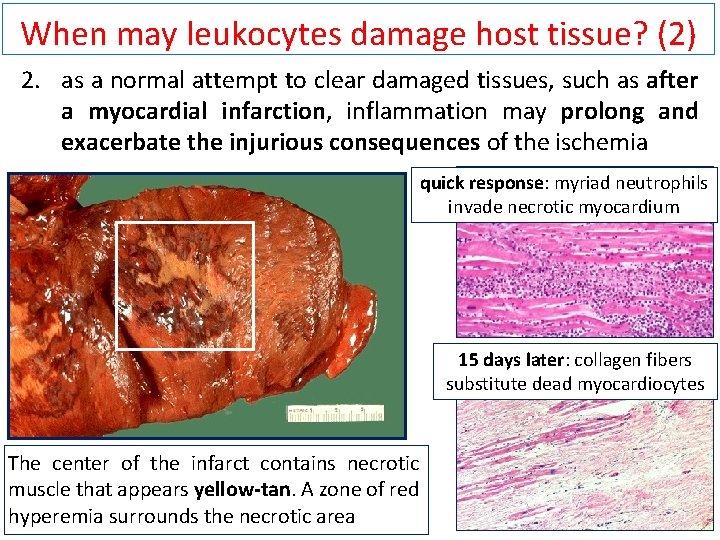 When may leukocytes damage host tissue? (2)

2. as a normal attempt to clear damaged tissues, such as after a myocardial infarction, inflammation may prolong and exacerbate the injurious consequences of the ischemia

quick response: myriad neutrophils invade necrotic myocardium

15 days later: collagen fibers substitute dead myocardiocytes

The center of the infarct contains necrotic muscle that appears yellow-tan. A zone of red hyperemia surrounds the necrotic area